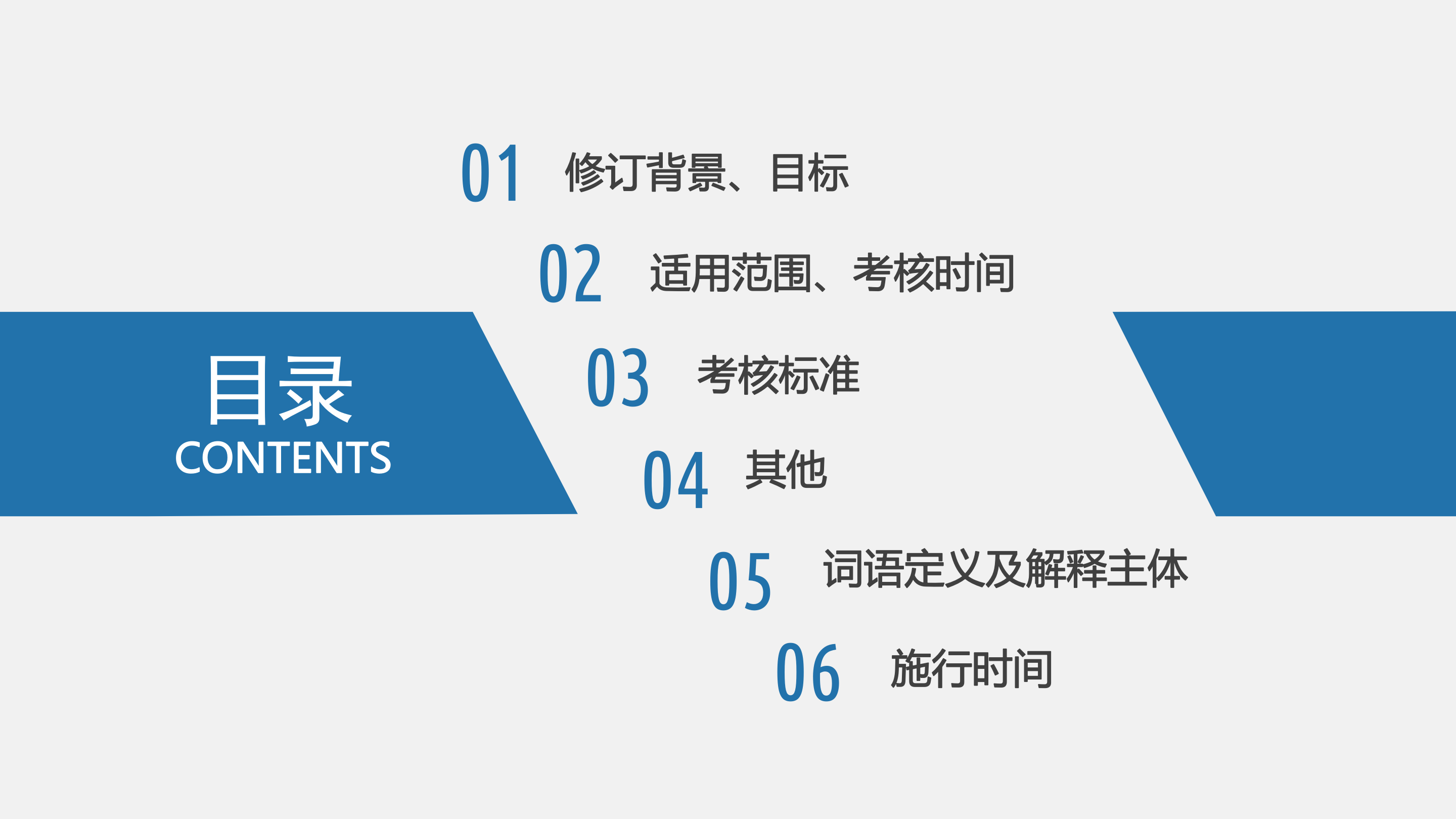 目录
CONTENTS

01 修订背景、目标

02 适用范围、考核时间

03 考核标准

04 其他

05 词语定义及解释主体

06 施行时间